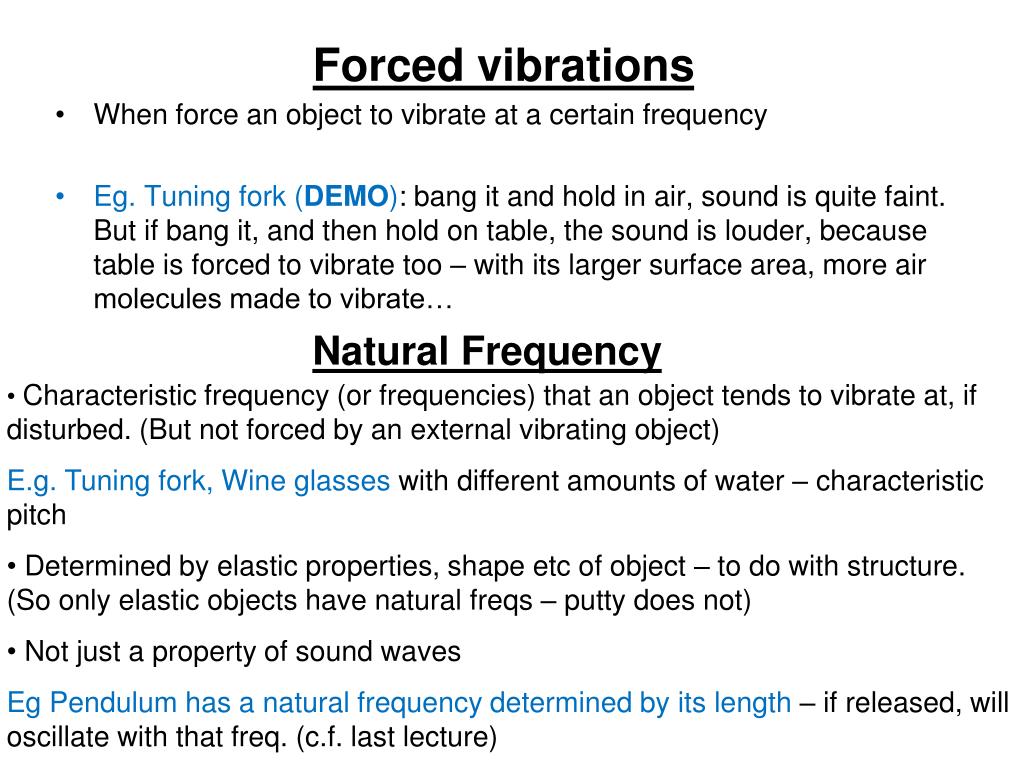 Forced vibrations

• When force an object to vibrate at a certain frequency

• Eg. Tuning fork (DEMO): bang it and hold in air, sound is quite faint. But if bang it, and then hold on table, the sound is louder, because table is forced to vibrate too – with its larger surface area, more air molecules made to vibrate…

Natural Frequency

• Characteristic frequency (or frequencies) that an object tends to vibrate at, if disturbed. (But not forced by an external vibrating object)

E.g. Tuning fork, Wine glasses with different amounts of water – characteristic pitch

• Determined by elastic properties, shape etc of object – to do with structure. (So only elastic objects have natural freqs – putty does not)

• Not just a property of sound waves

Eg Pendulum has a natural frequency determined by its length – if released, will oscillate with that freq. (c.f. last lecture)